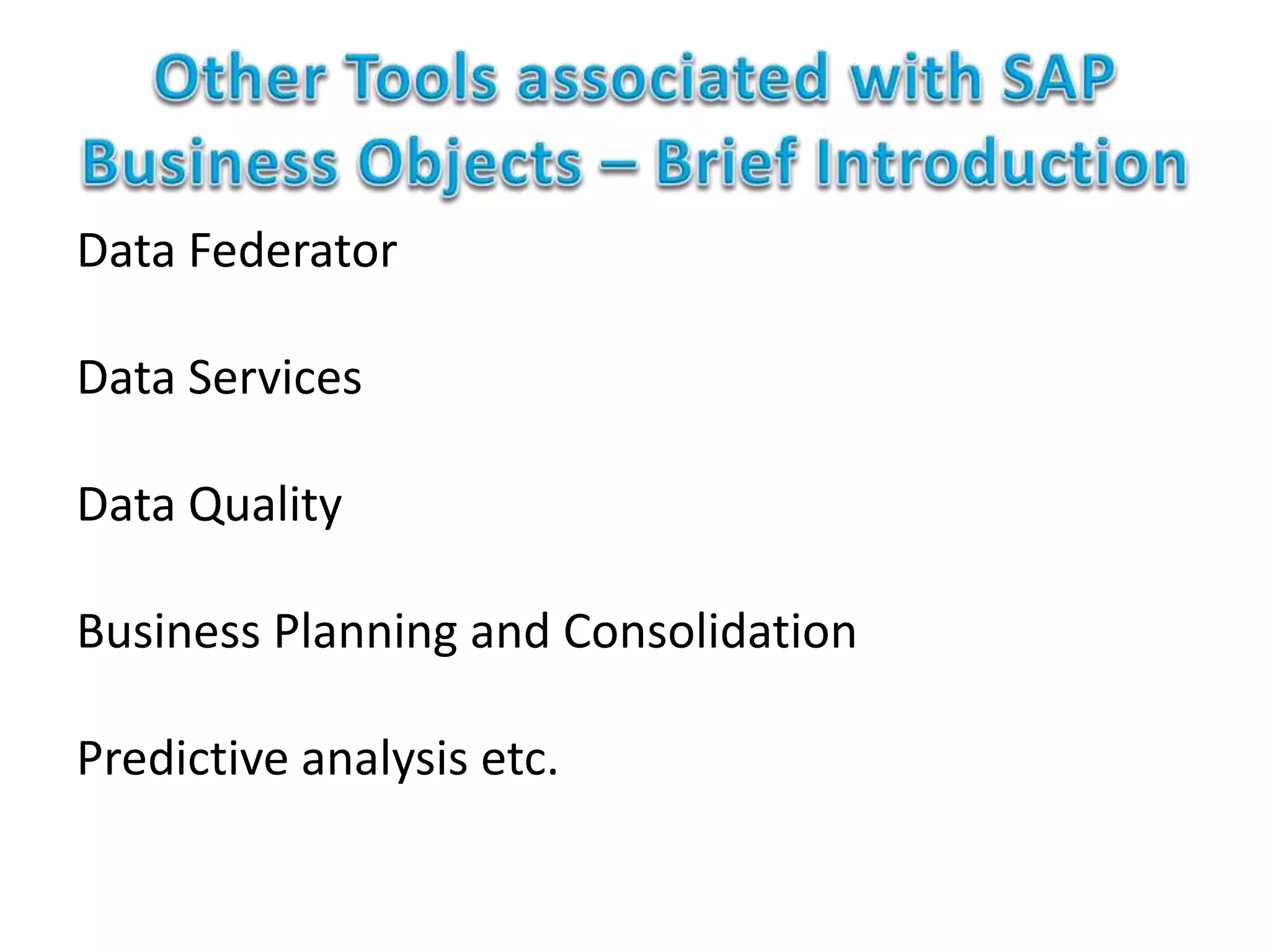 Other Tools associated with SAP Business Objects – Brief Introduction

Data Federator

Data Services

Data Quality

Business Planning and Consolidation

Predictive analysis etc.